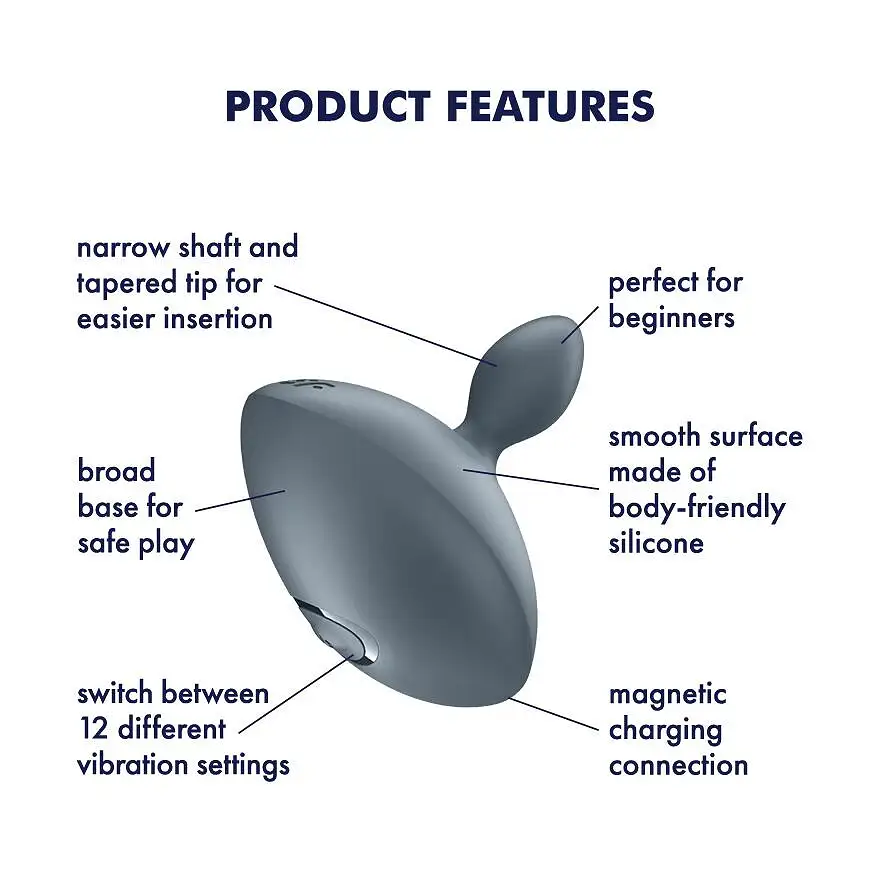 PRODUCT FEATURES

narrow shaft and tapered tip for easier insertion

perfect for beginners

broad base for safe play

smooth surface made of body-friendly silicone

switch between 12 different vibration settings

magnetic charging connection